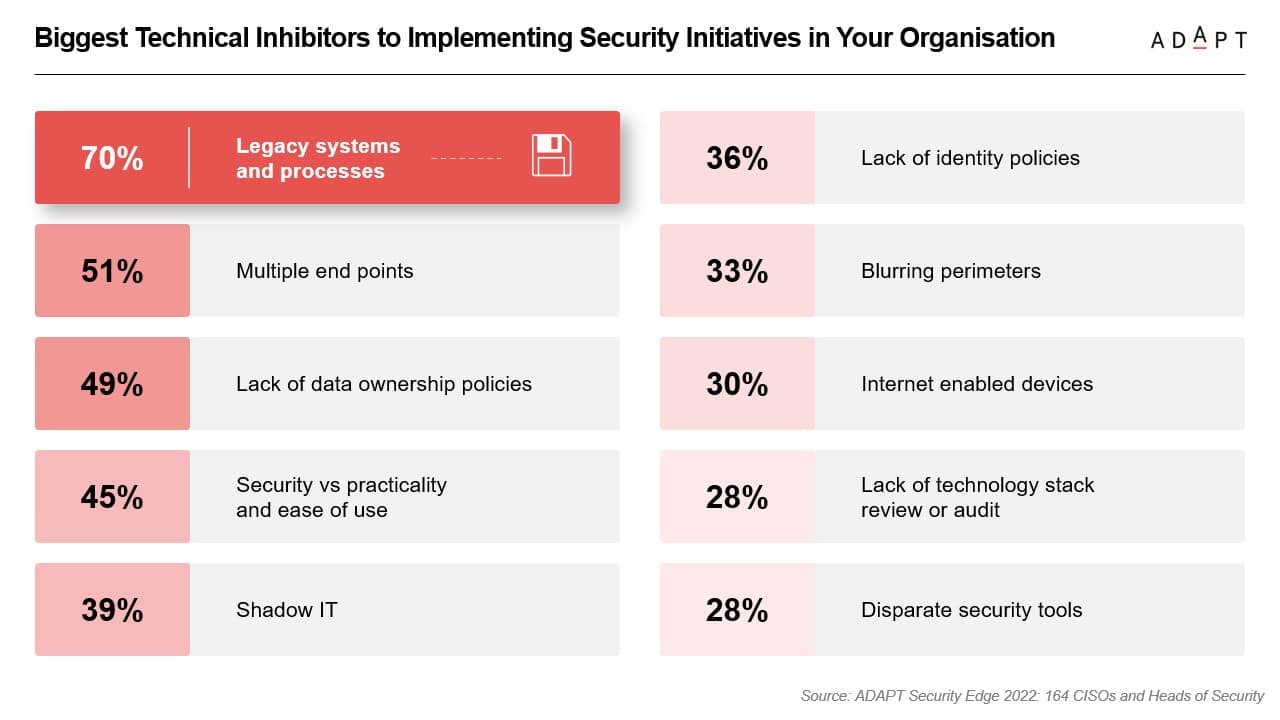 Biggest Technical Inhibitors to Implementing Security Initiatives in Your Organisation

ADAPT

70% Legacy systems and processes

51% Multiple end points

49% Lack of data ownership policies

45% Security vs practicality and ease of use

39% Shadow IT

36% Lack of identity policies

33% Blurring perimeters

30% Internet enabled devices

28% Lack of technology stack review or audit

28% Disparate security tools

Source: ADAPT Security Edge 2022: 164 CISOs and Heads of Security